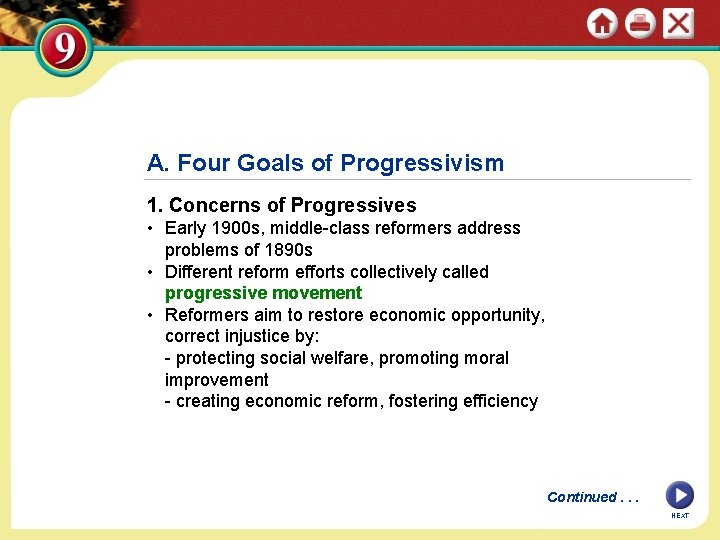 9

A. Four Goals of Progressivism

1. Concerns of Progressives

• Early 1900s, middle-class reformers address problems of 1890s
• Different reform efforts collectively called progressive movement
• Reformers aim to restore economic opportunity, correct injustice by:
- protecting social welfare, promoting moral improvement
- creating economic reform, fostering efficiency

Continued . . .

NEXT